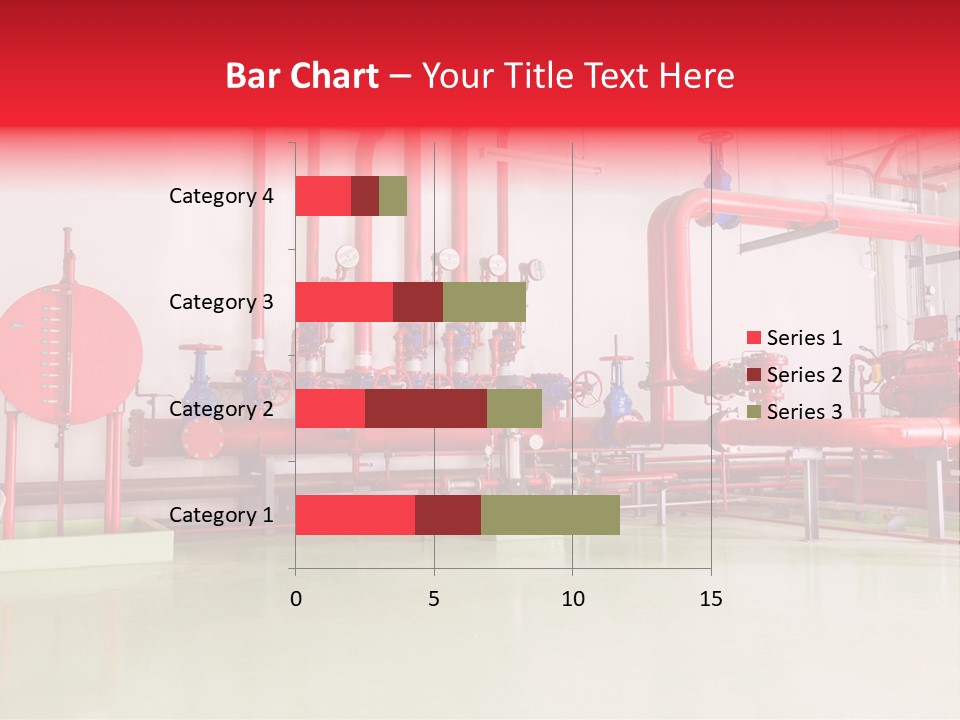 Bar Chart – Your Title Text Here

Category 4
Category 3
Category 2
Category 1

0
5
10
15

Series 1
Series 2
Series 3